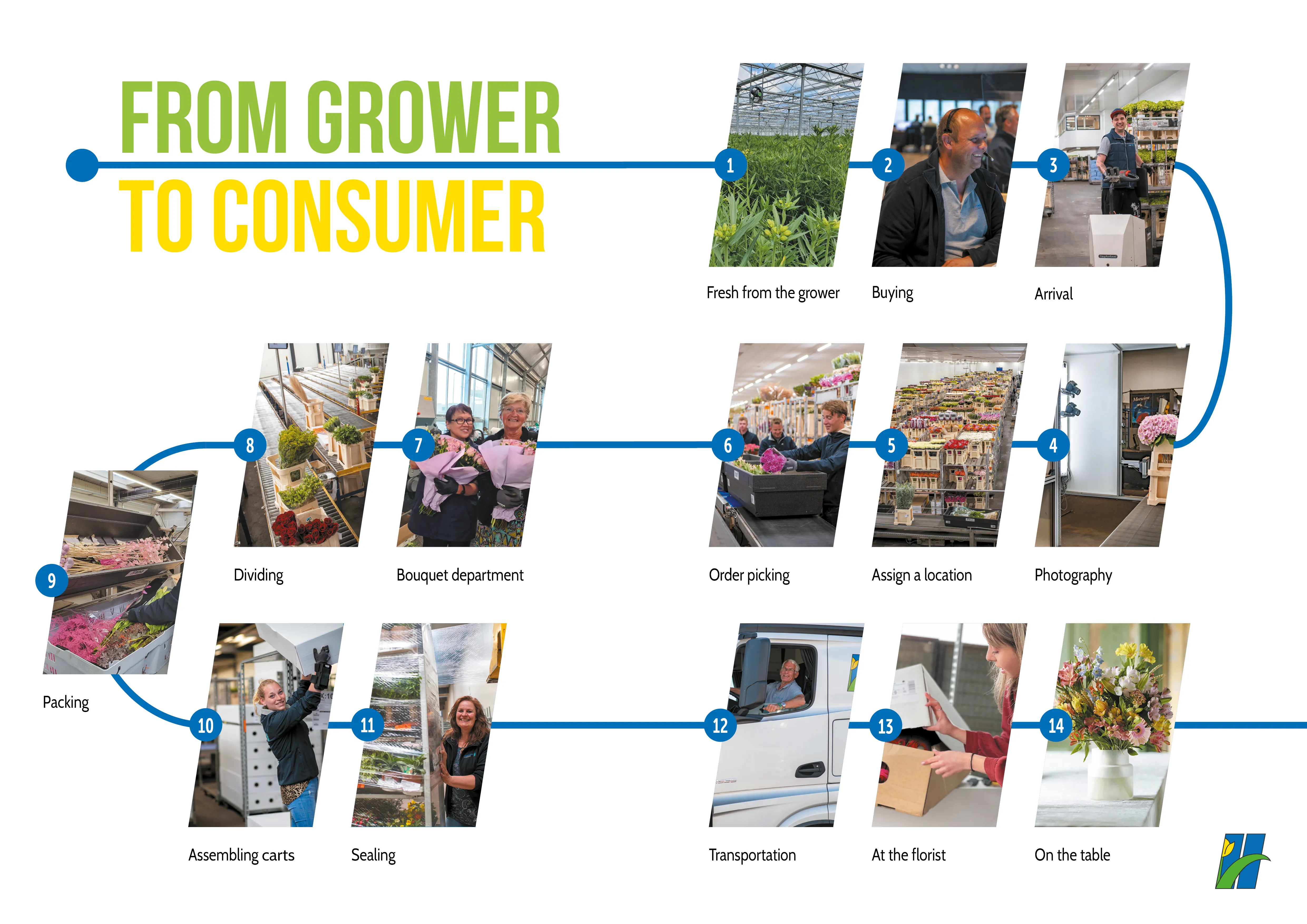 FROM GROWER
TO CONSUMER

1
Fresh from the grower

2
Buying

3
Arrival

4
Photography

5
Assign a location

6
Order picking

7
Bouquet department

8
Dividing

9
Packing

10
Assembling carts

11
Sealing

12
Transportation

13
At the florist

14
On the table